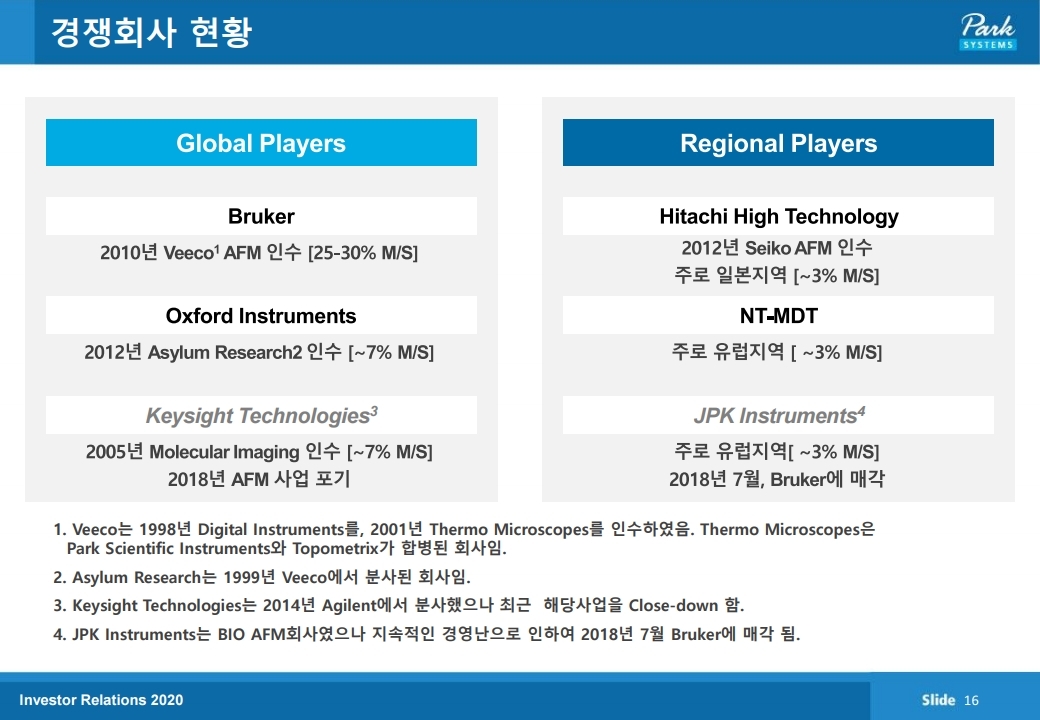 경쟁회사 현황

Park SYSTEMS

Global Players

Bruker

2010년 Veeco$^1$ AFM 인수 [25-30% M/S]

Oxford Instruments

2012년 Asylum Research2 인수 [~7% M/S]

Keysight Technologies$^3$

2005년 Molecular Imaging 인수 [~7% M/S]
2018년 AFM 사업 포기

Regional Players

Hitachi High Technology

2012년 Seiko AFM 인수
주로 일본지역 [~3% M/S]

NT-MDT

주로 유럽지역 [ ~3% M/S]

JPK Instruments$^4$

주로 유럽지역[ ~3% M/S]
2018년 7월, Bruker에 매각

1. Veeco는 1998년 Digital Instruments를, 2001년 Thermo Microscopes를 인수하였음. Thermo Microscopes은 Park Scientific Instruments와 Topometrix가 합병된 회사임.

2. Asylum Research는 1999년 Veeco에서 분사된 회사임.

3. Keysight Technologies는 2014년 Agilent에서 분사했으나 최근 해당사업을 Close-down 함.

4. JPK Instruments는 BIO AFM회사였으나 지속적인 경영난으로 인하여 2018년 7월 Bruker에 매각 됨.

Investor Relations 2020

Slide 16